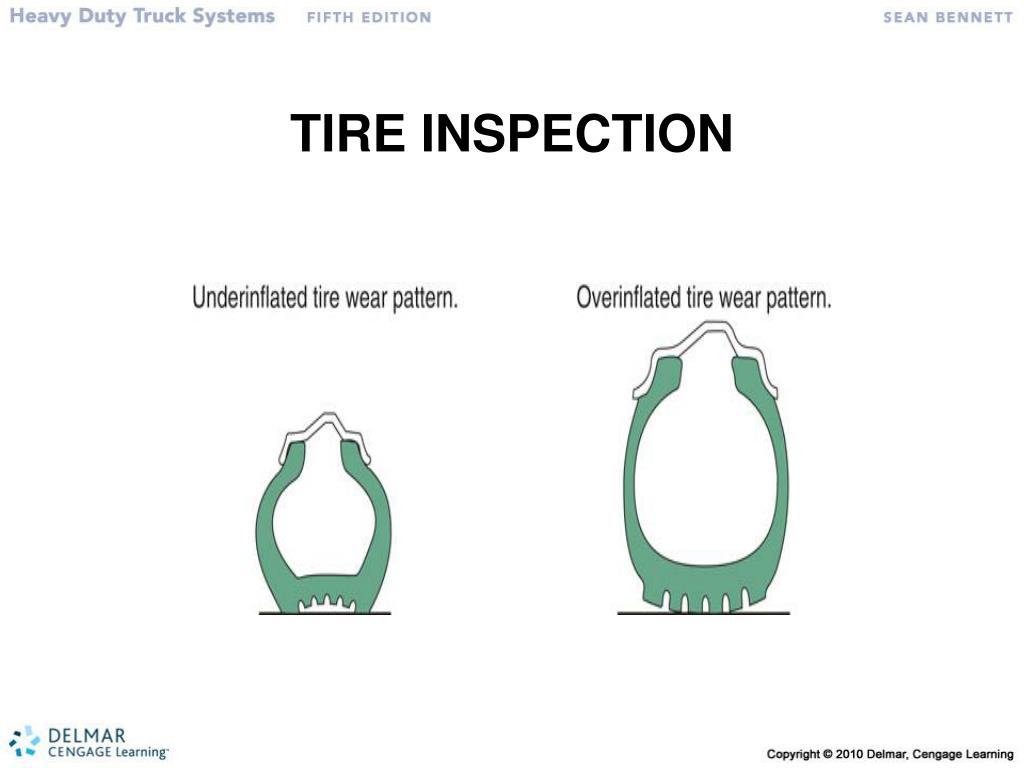 Heavy Duty Truck Systems FIFTH EDITION SEAN BENNETT

TIRE INSPECTION

Underinflated tire wear pattern.

Overinflated tire wear pattern.

DELMAR CENGAGE Learning

Copyright © 2010 Delmar, Cengage Learning